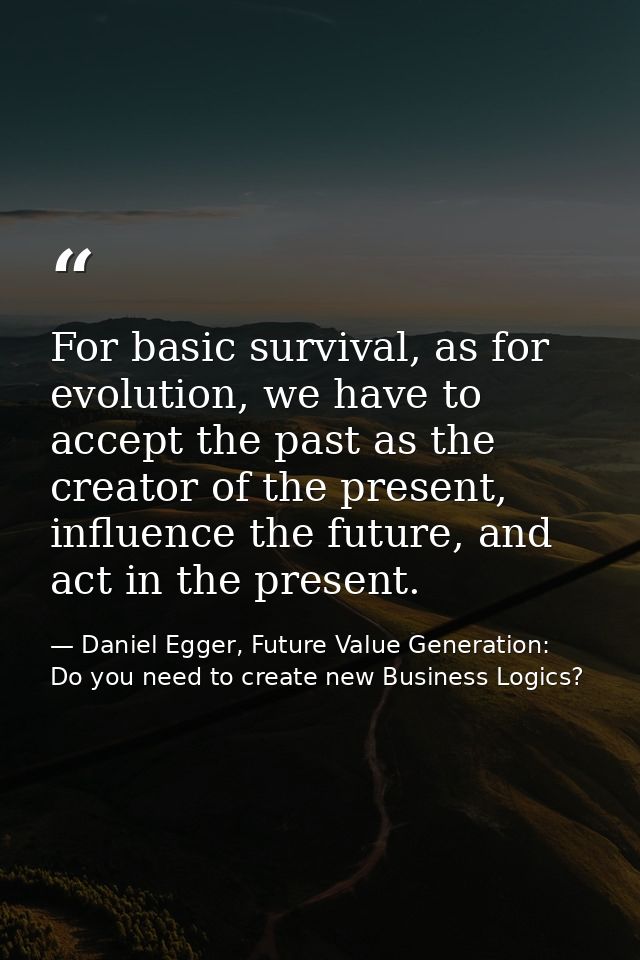 “

For basic survival, as for evolution, we have to accept the past as the creator of the present, influence the future, and act in the present.

— Daniel Egger, Future Value Generation: Do you need to create new Business Logics?